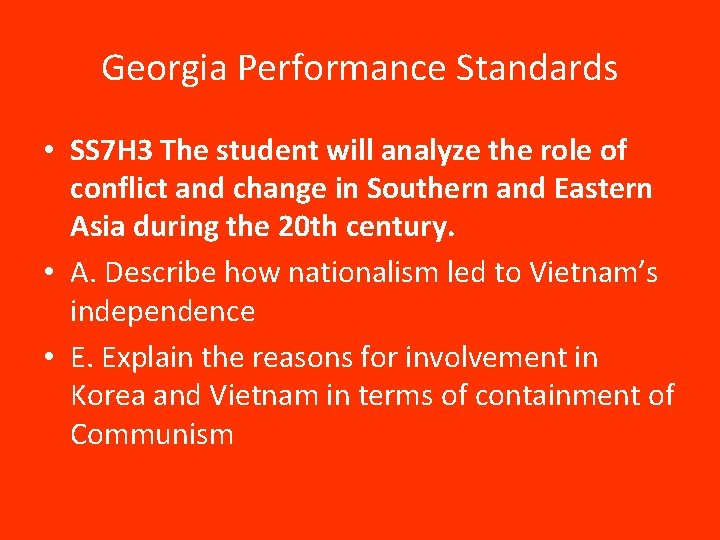 Georgia Performance Standards

• SS7H3 The student will analyze the role of conflict and change in Southern and Eastern Asia during the 20th century.

• A. Describe how nationalism led to Vietnam's independence

• E. Explain the reasons for involvement in Korea and Vietnam in terms of containment of Communism